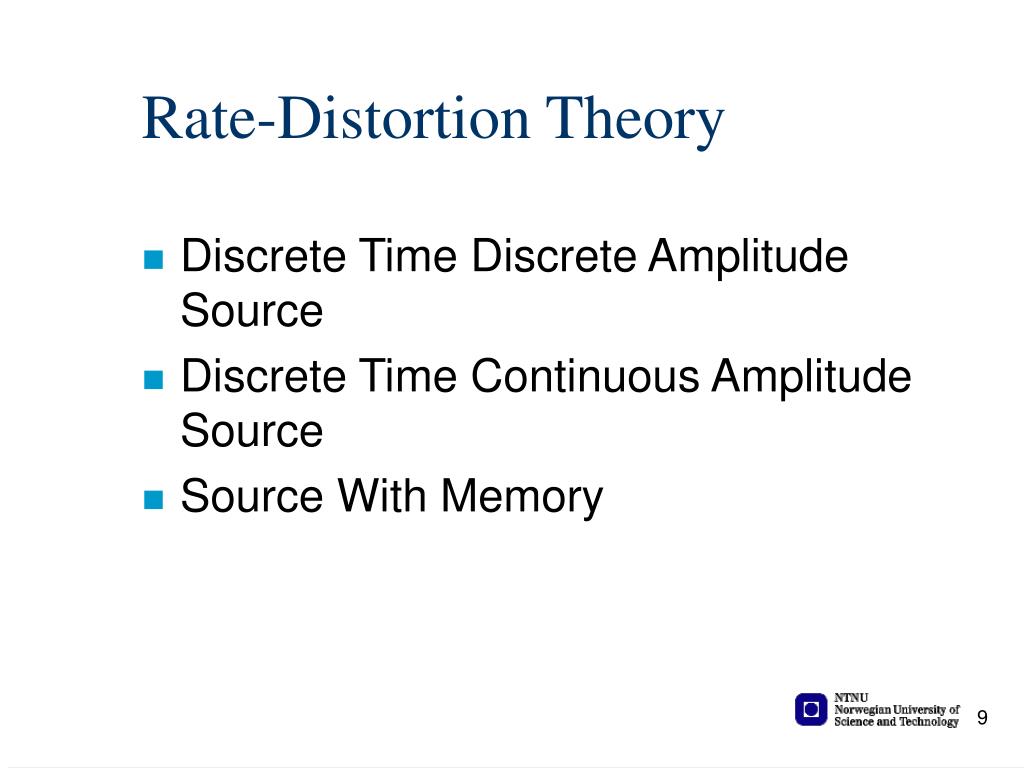 Rate-Distortion Theory

- Discrete Time Discrete Amplitude Source
- Discrete Time Continuous Amplitude Source
- Source With Memory

NTNU
Norwegian University of Science and Technology

9